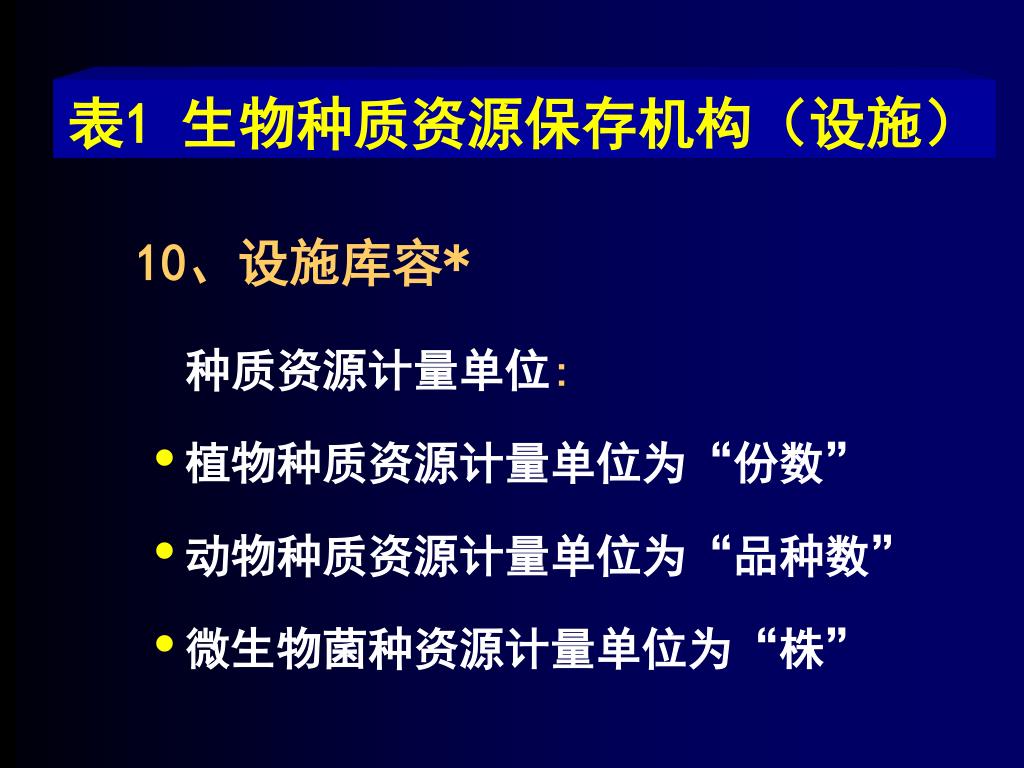 表1 生物种质资源保存机构（设施）

10、设施库容*

种质资源计量单位:

• 植物种质资源计量单位为“份数”

• 动物种质资源计量单位为“品种数”

• 微生物菌种资源计量单位为“株”